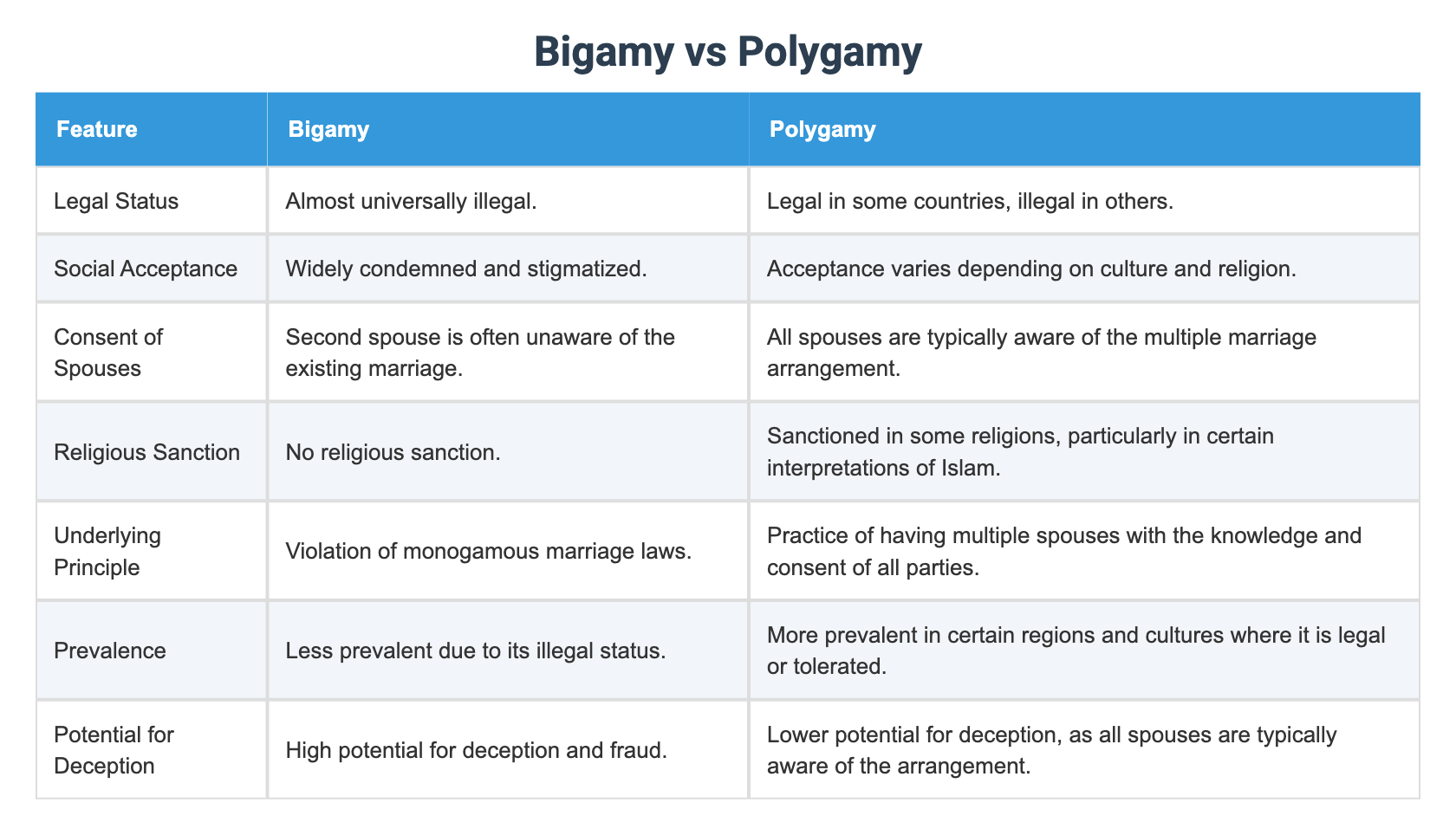 Bigamy vs Polygamy

| Feature | Bigamy | Polygamy |
|---|---|---|
| Legal Status | Almost universally illegal. | Legal in some countries, illegal in others. |
| Social Acceptance | Widely condemned and stigmatized. | Acceptance varies depending on culture and religion. |
| Consent of Spouses | Second spouse is often unaware of the existing marriage. | All spouses are typically aware of the multiple marriage arrangement. |
| Religious Sanction | No religious sanction. | Sanctioned in some religions, particularly in certain interpretations of Islam. |
| Underlying Principle | Violation of monogamous marriage laws. | Practice of having multiple spouses with the knowledge and consent of all parties. |
| Prevalence | Less prevalent due to its illegal status. | More prevalent in certain regions and cultures where it is legal or tolerated. |
| Potential for Deception | High potential for deception and fraud. | Lower potential for deception, as all spouses are typically aware of the arrangement. |